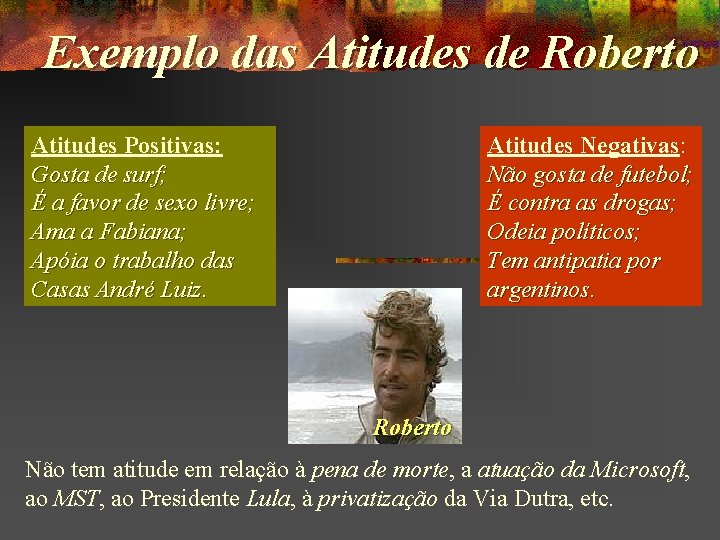 Exemplo das Atitudes de Roberto

Atitudes Positivas:
Gosta de surf;
É a favor de sexo livre;
Ama a Fabiana;
Apóia o trabalho das Casas André Luiz.

Atitudes Negativas:
Não gosta de futebol;
É contra as drogas;
Odeia políticos;
Tem antipatia por argentinos.

Roberto

Não tem atitude em relação à pena de morte, a atuação da Microsoft, ao MST, ao Presidente Lula, à privatização da Via Dutra, etc.